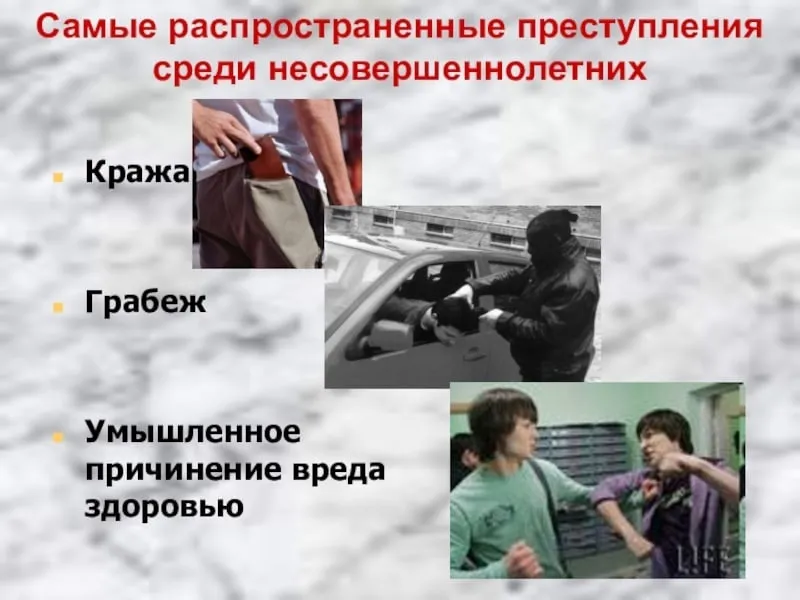 Самые распространенные преступления среди несовершеннолетних

Кража

Грабеж

Умышленное причинение вреда здоровью

LIFE